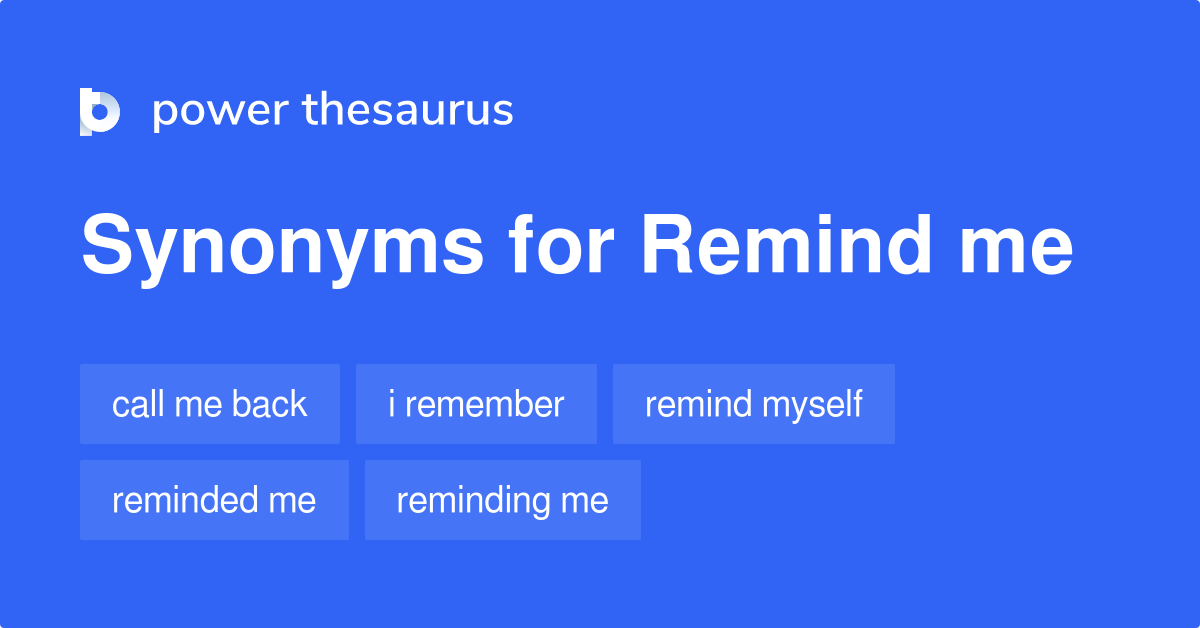 power thesaurus

Synonyms for Remind me

call me back
i remember
remind myself
reminded me
reminding me